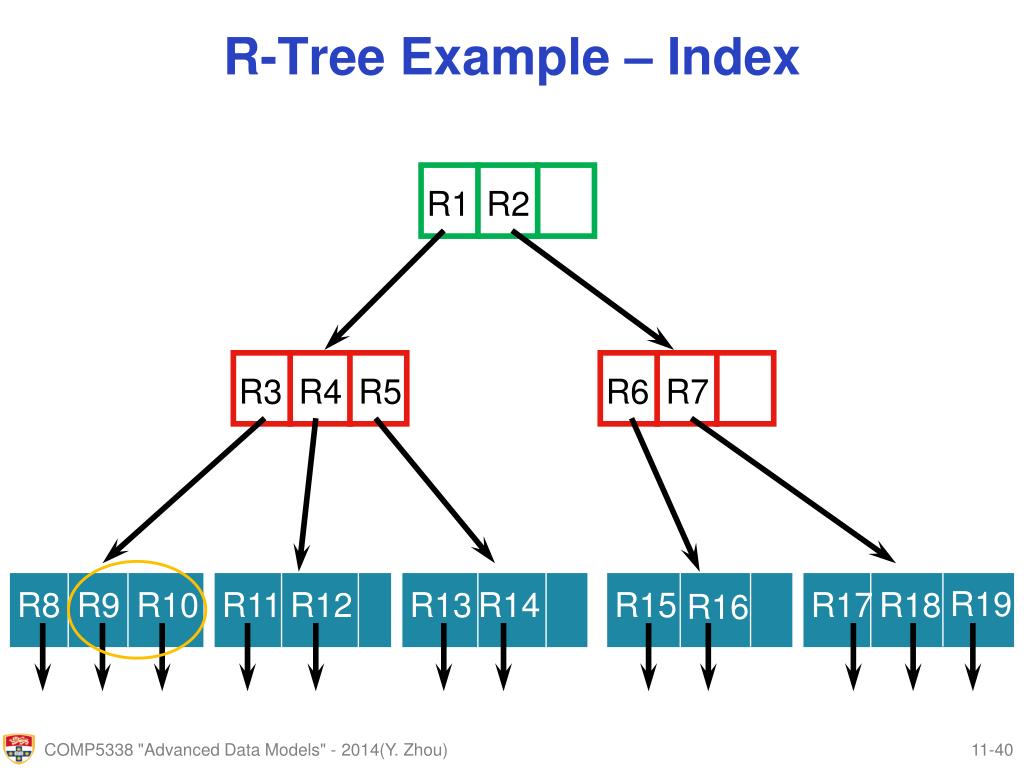 R-Tree Example – Index

R1 R2

R3 R4 R5

R6 R7

R8 R9 R10

R11 R12

R13 R14

R15 R16

R17 R18 R19

COMP5338 "Advanced Data Models" - 2014(Y. Zhou)

11-40